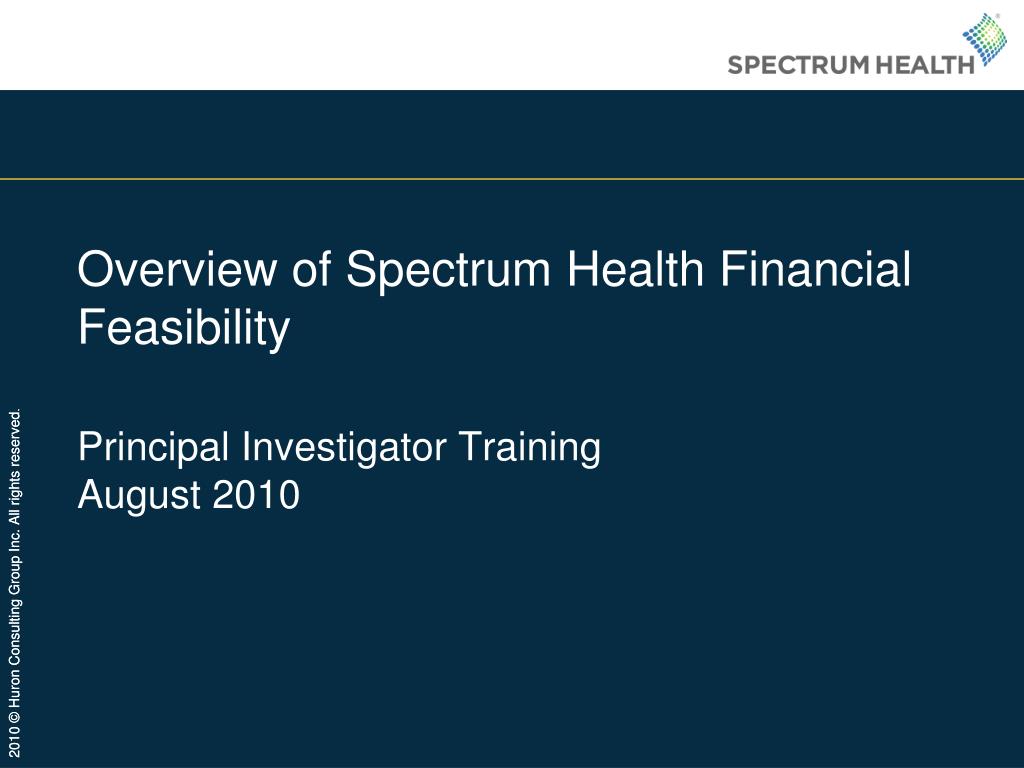 SPECTRUM HEALTH®

Overview of Spectrum Health Financial Feasibility

Principal Investigator Training
August 2010

2010 © Huron Consulting Group Inc. All rights reserved.